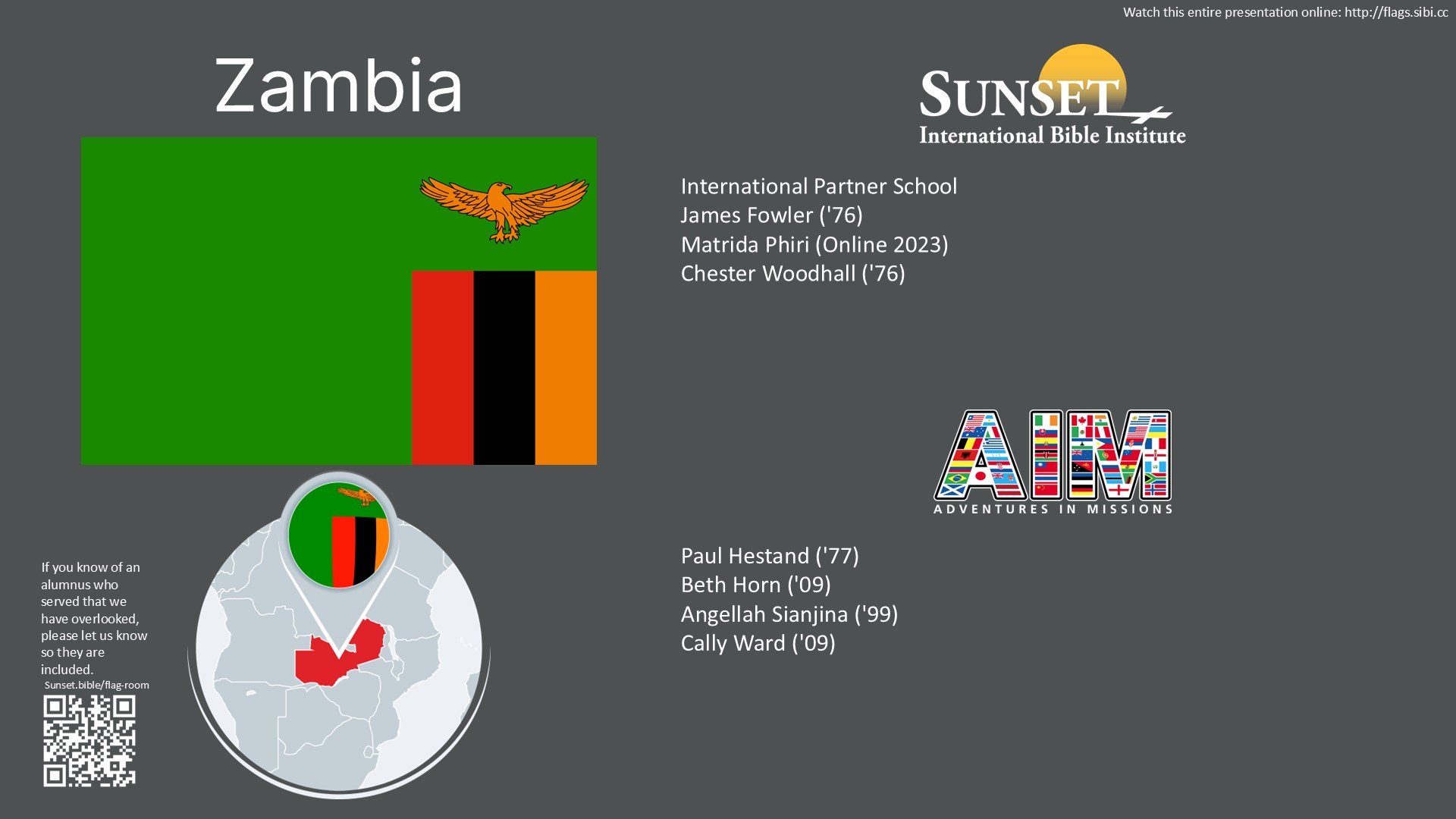 Watch this entire presentation online: http://flags.sibi.cc

Zambia

SUNSET
International Bible Institute

International Partner School
James Fowler ('76)
Matrida Phiri (Online 2023)
Chester Woodhall ('76)

AIM
ADVENTURES IN MISSIONS

Paul Hestand ('77)
Beth Horn ('09)
Angellah Sianjina ('99)
Cally Ward ('09)

If you know of an alumnus who served that we have overlooked, please let us know so they are included.
Sunset.bible/flag-room